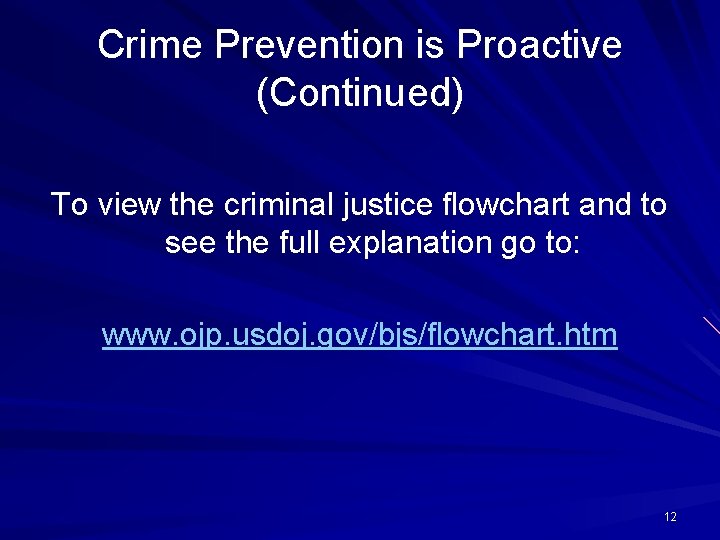 Crime Prevention is Proactive (Continued)

To view the criminal justice flowchart and to see the full explanation go to:

www.ojp.usdoj.gov/bjs/flowchart.htm

12